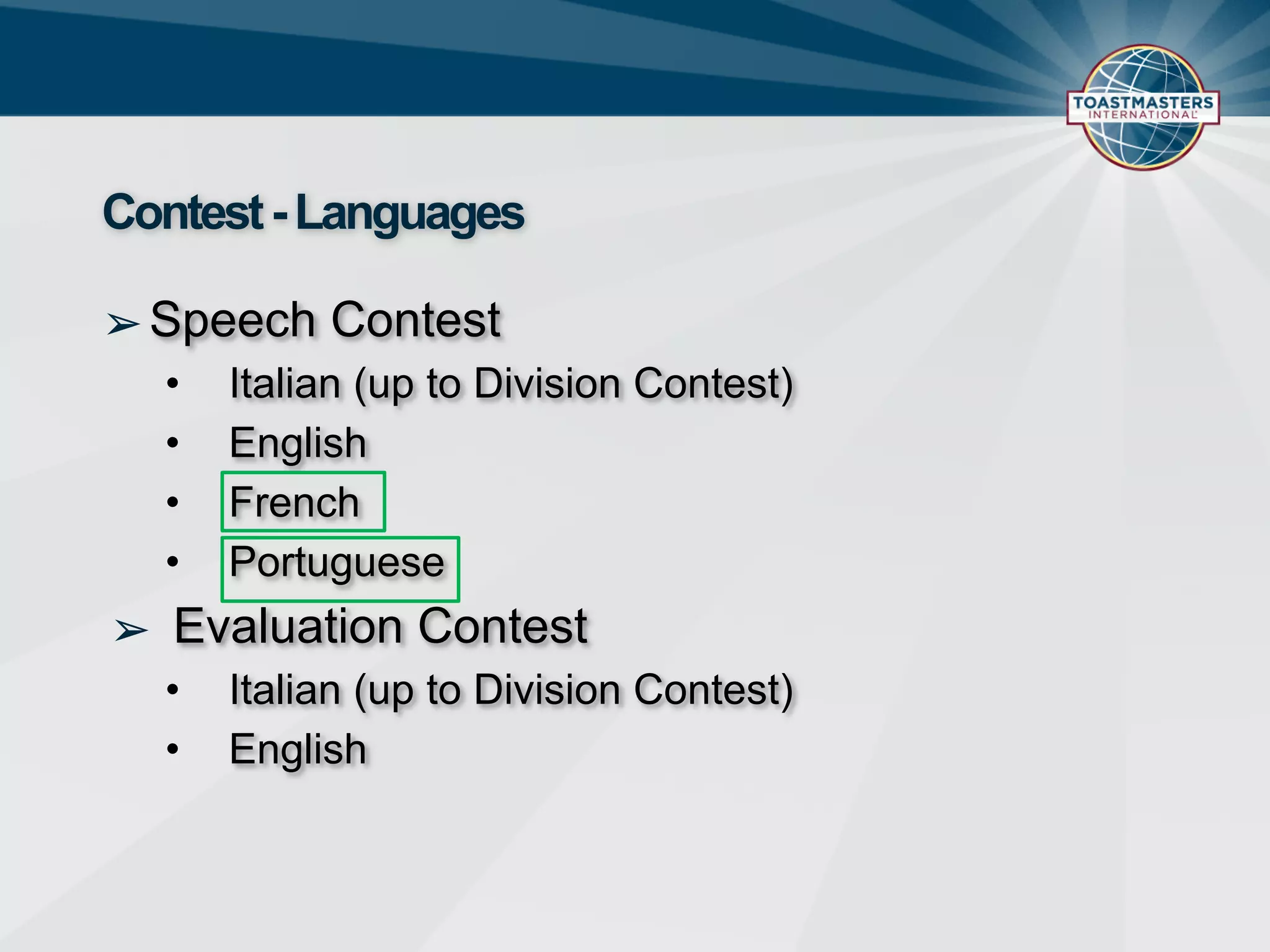 TOASTMASTERS INTERNATIONAL

Contest - Languages

➢ Speech Contest
• Italian (up to Division Contest)
• English
• French
• Portuguese

➢ Evaluation Contest
• Italian (up to Division Contest)
• English